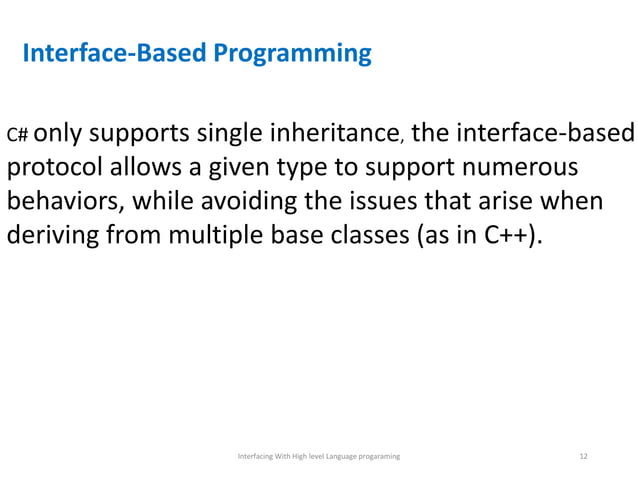 Interface-Based Programming

C# only supports single inheritance, the interface-based protocol allows a given type to support numerous behaviors, while avoiding the issues that arise when deriving from multiple base classes (as in C++).

Interfacing With High level Language progaraming

12